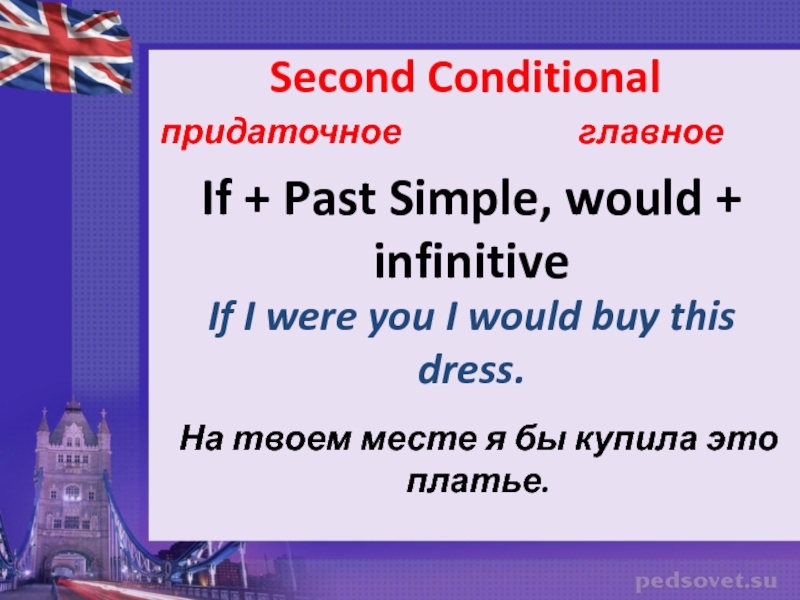 Second Conditional

придаточное главное

If + Past Simple, would + infinitive

If I were you I would buy this dress.

На твоем месте я бы купила это платье.

pedsovet.su